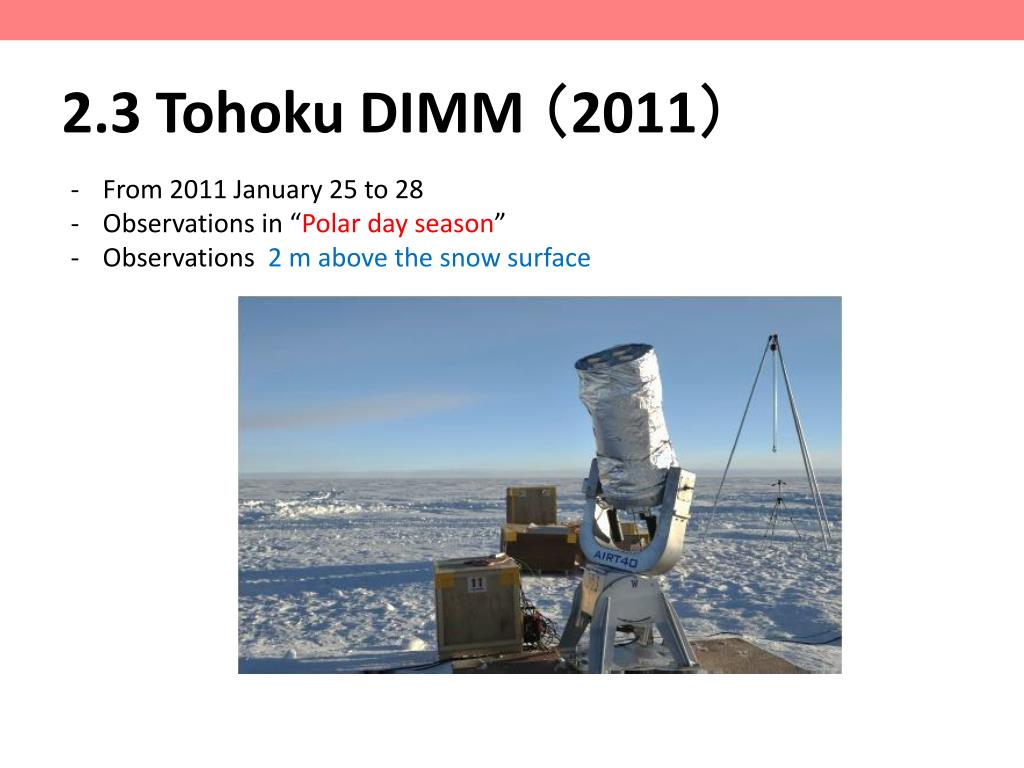 2.3 Tohoku DIMM（2011）

- From 2011 January 25 to 28
- Observations in “Polar day season”
- Observations 2 m above the snow surface

AIRT40

11